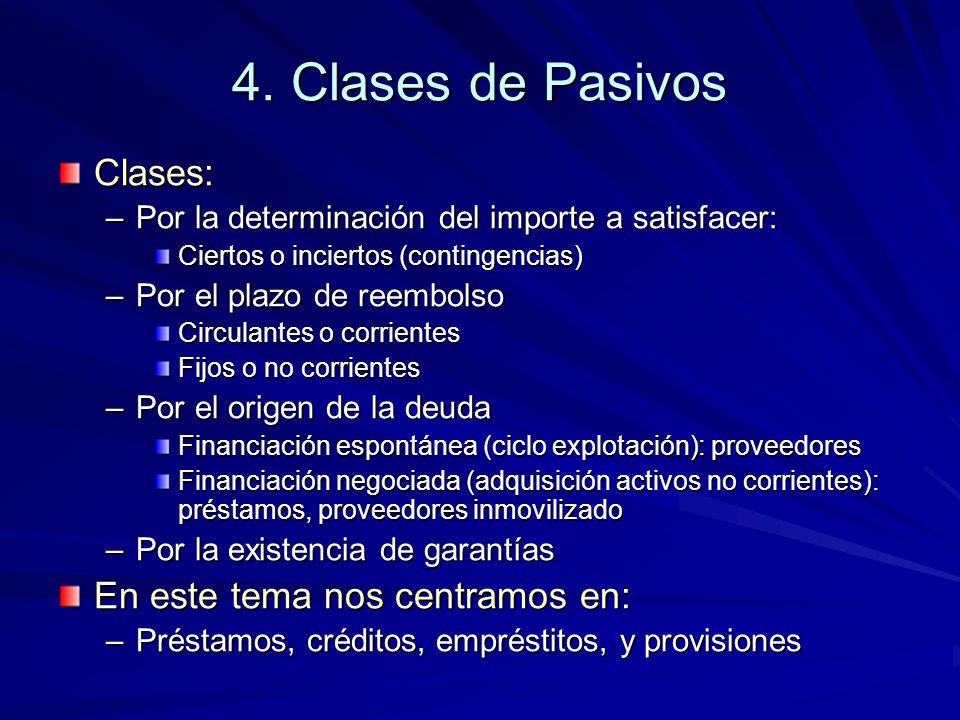 4. Clases de Pasivos

Clases:

– Por la determinación del importe a satisfacer:
 Ciertos o inciertos (contingencias)
– Por el plazo de reembolso
 Circulantes o corrientes
 Fijos o no corrientes
– Por el origen de la deuda
 Financiación espontánea (ciclo explotación): proveedores
 Financiación negociada (adquisición activos no corrientes): préstamos, proveedores inmovilizado
– Por la existencia de garantías

En este tema nos centramos en:

– Préstamos, créditos, empréstitos, y provisiones